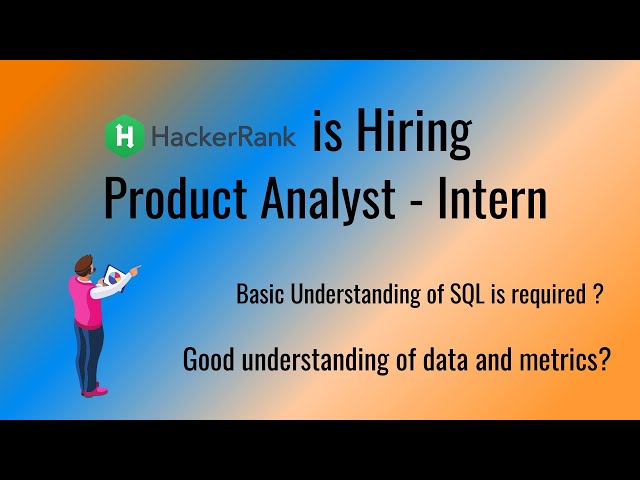 H HackerRank is Hiring
Product Analyst - Intern

Basic Understanding of SQL is required ?

Good understanding of data and metrics?